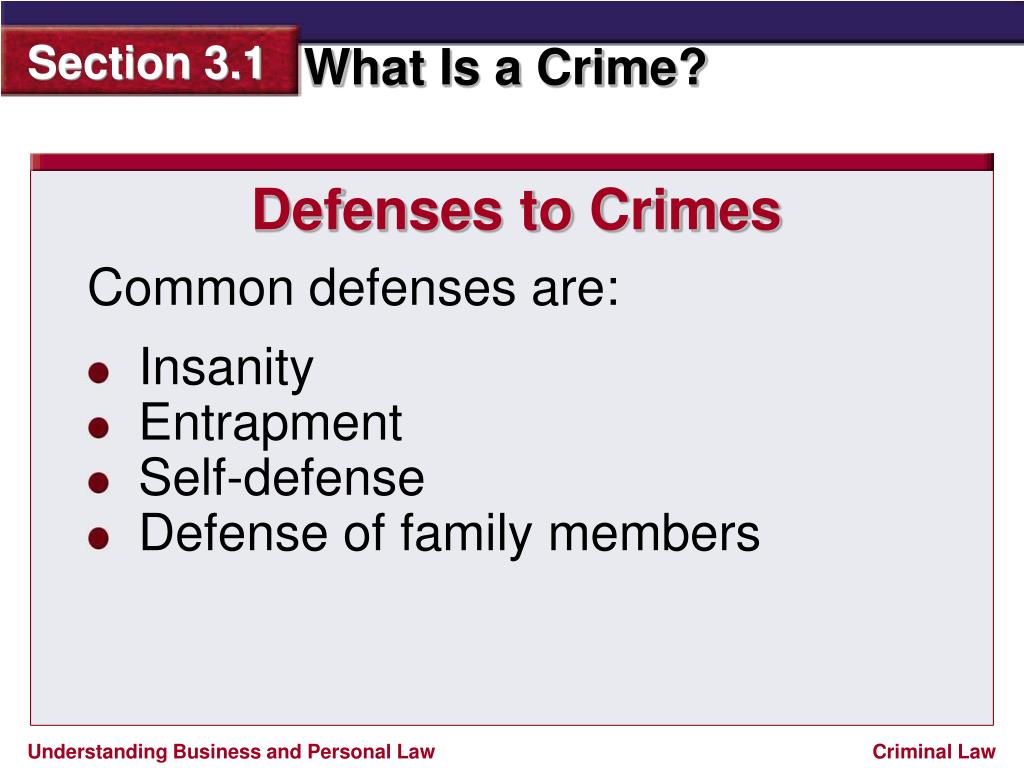 Section 3.1 What Is a Crime?

Defenses to Crimes

Common defenses are:

- Insanity
- Entrapment
- Self-defense
- Defense of family members

Understanding Business and Personal Law

Criminal Law